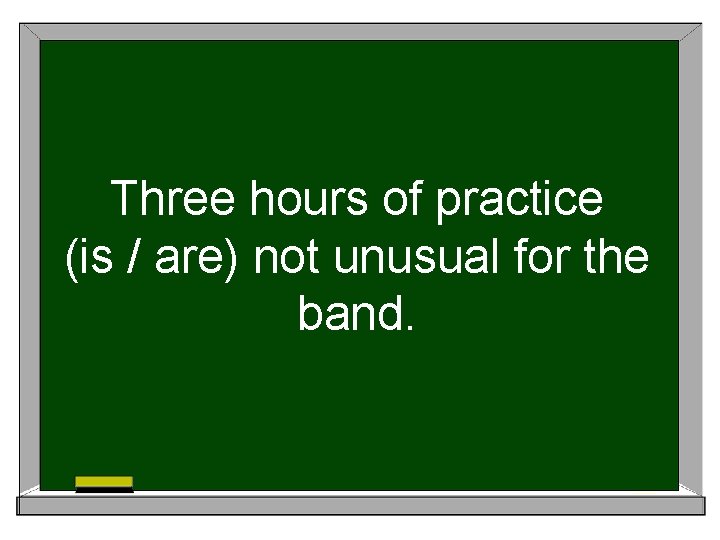 Three hours of practice (is / are) not unusual for the band.